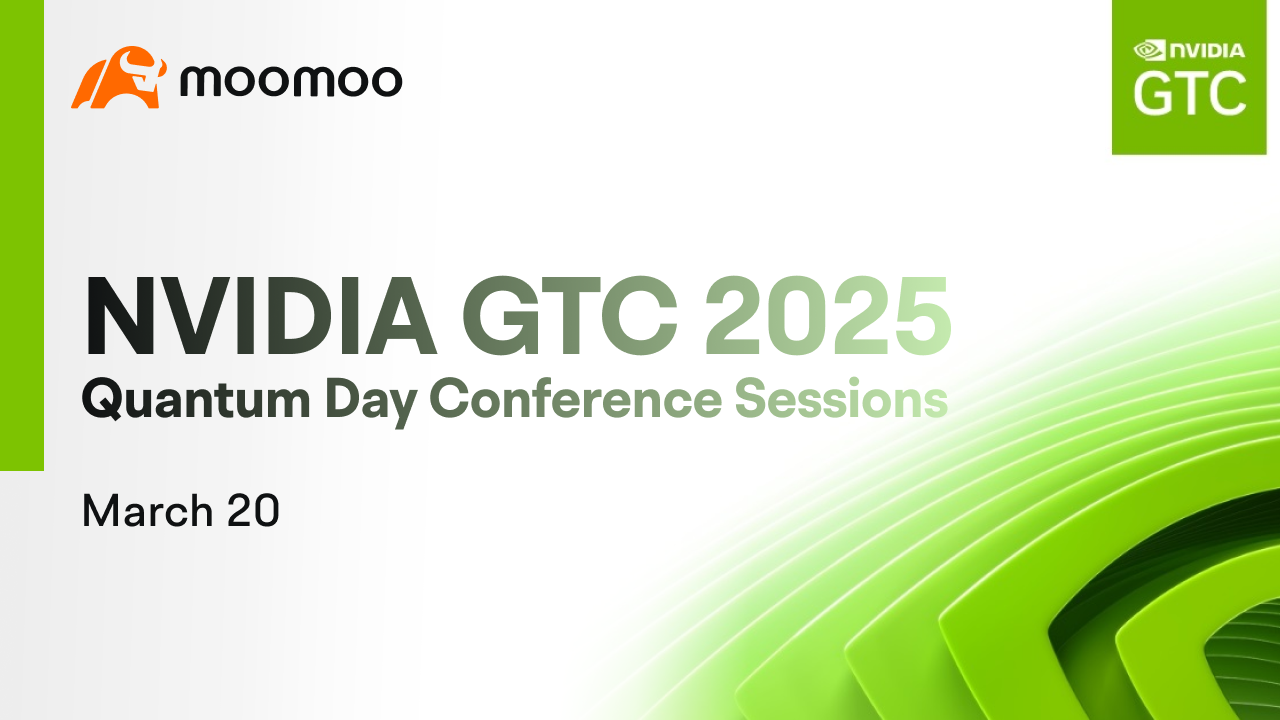 moomoo

NVIDIA
GTC

NVIDIA GTC 2025
Quantum Day Conference Sessions

March 20